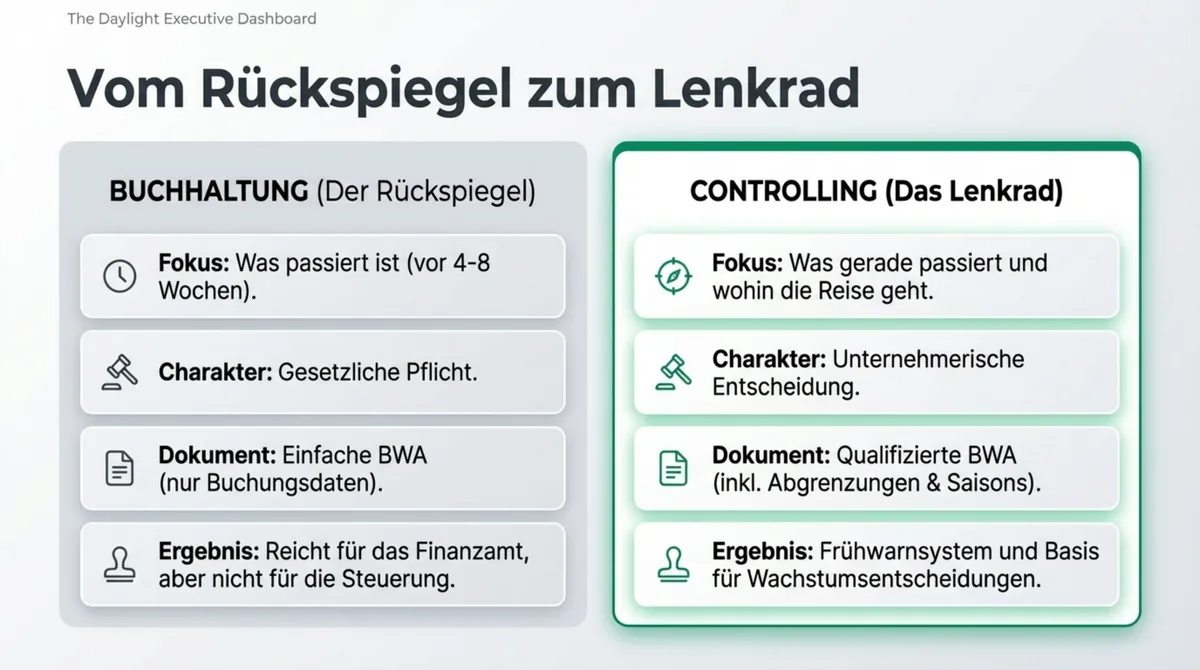 The Daylight Executive Dashboard

Vom Rückspiegel zum Lenkrad

BUCHHALTUNG (Der Rückspiegel)

Fokus: Was passiert ist (vor 4-8 Wochen).

Charakter: Gesetzliche Pflicht.

Dokument: Einfache BWA (nur Buchungsdaten).

Ergebnis: Reicht für das Finanzamt, aber nicht für die Steuerung.

CONTROLLING (Das Lenkrad)

Fokus: Was gerade passiert und wohin die Reise geht.

Charakter: Unternehmerische Entscheidung.

Dokument: Qualifizierte BWA (inkl. Abgrenzungen & Saisons).

Ergebnis: Frühwarnsystem und Basis für Wachstumsentscheidungen.